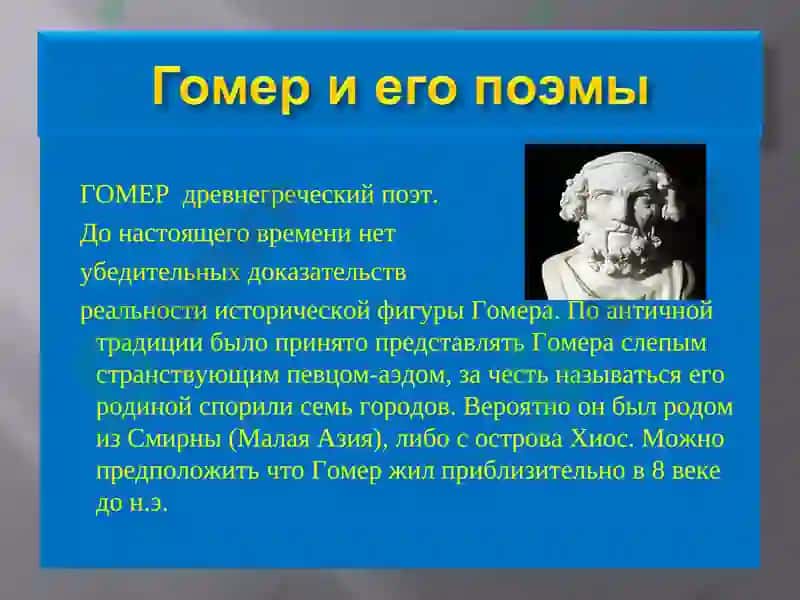 Гомер и его поэмы

ГОМЕР древнегреческий поэт.

До настоящего времени нет

убедительных доказательств

реальности исторической фигуры Гомера. По античной традиции было принято представлять Гомера слепым странствующим певцом-аэдом, за честь называться его родиной спорили семь городов. Вероятно он был родом из Смирны (Малая Азия), либо с острова Хиос. Можно предположить что Гомер жил приблизительно в 8 веке до н.э.